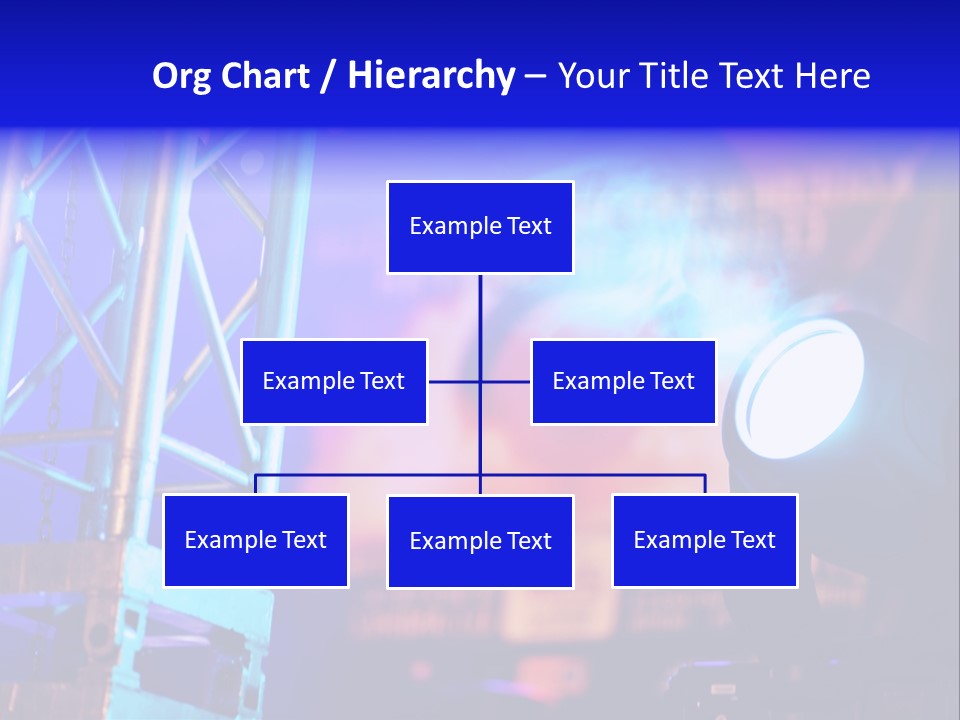 Org Chart / Hierarchy – Your Title Text Here

Example Text

Example Text

Example Text

Example Text

Example Text

Example Text